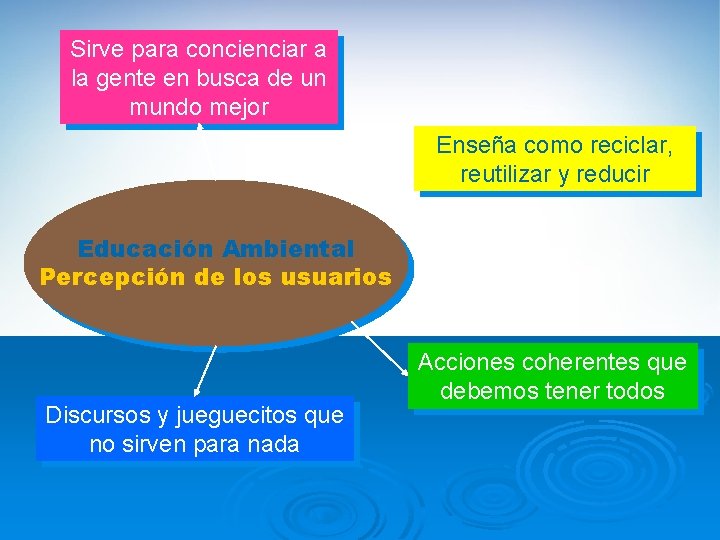 Sirve para concienciar a la gente en busca de un mundo mejor

Enseña como reciclar, reutilizar y reducir

Educación Ambiental
Percepción de los usuarios

Acciones coherentes que debemos tener todos

Discursos y jueguecitos que no sirven para nada